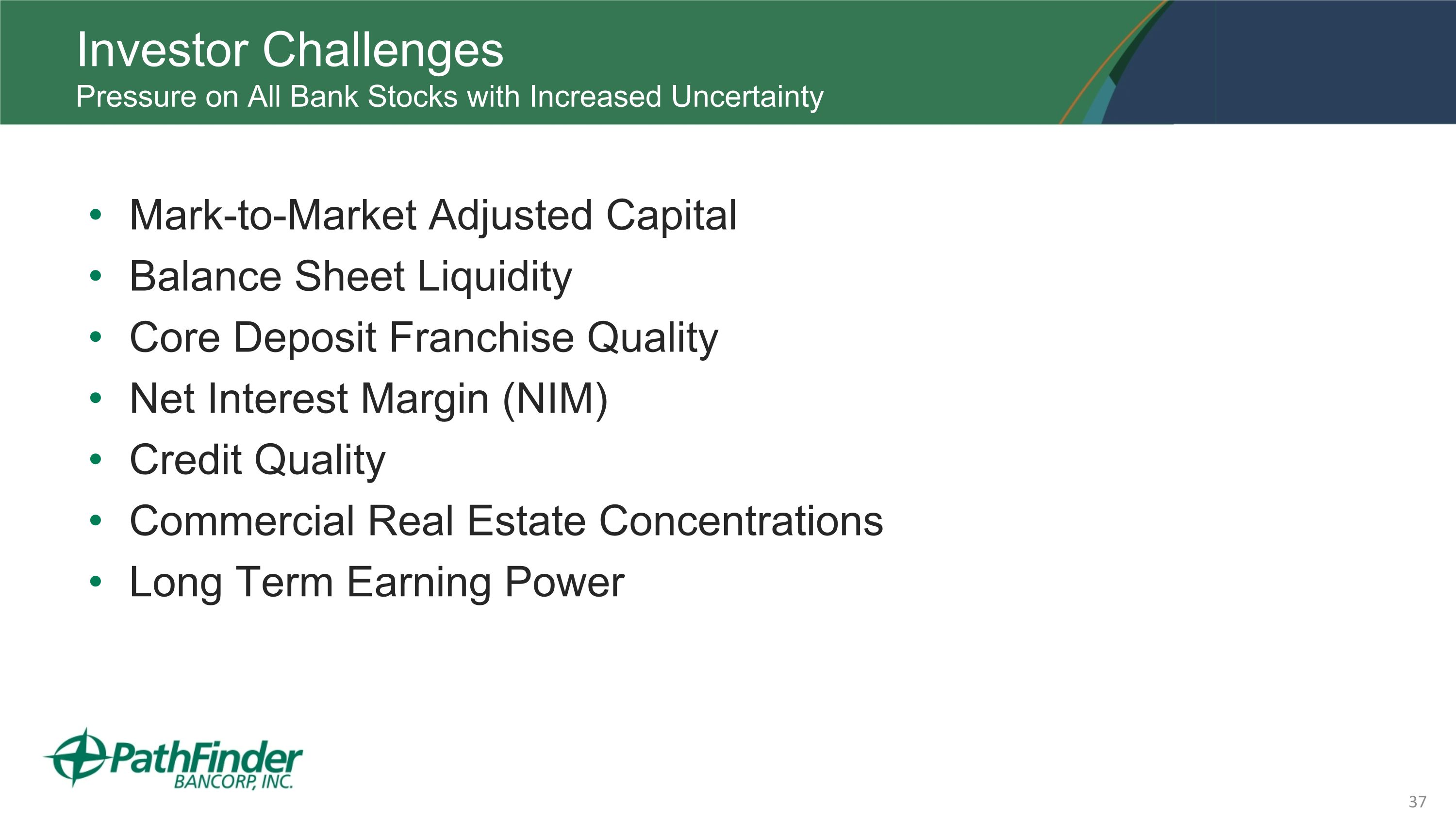 Investor Challenges
Pressure on All Bank Stocks with Increased Uncertainty

• Mark-to-Market Adjusted Capital
• Balance Sheet Liquidity
• Core Deposit Franchise Quality
• Net Interest Margin (NIM)
• Credit Quality
• Commercial Real Estate Concentrations
• Long Term Earning Power

PathFinder
BANCORP, INC.

37